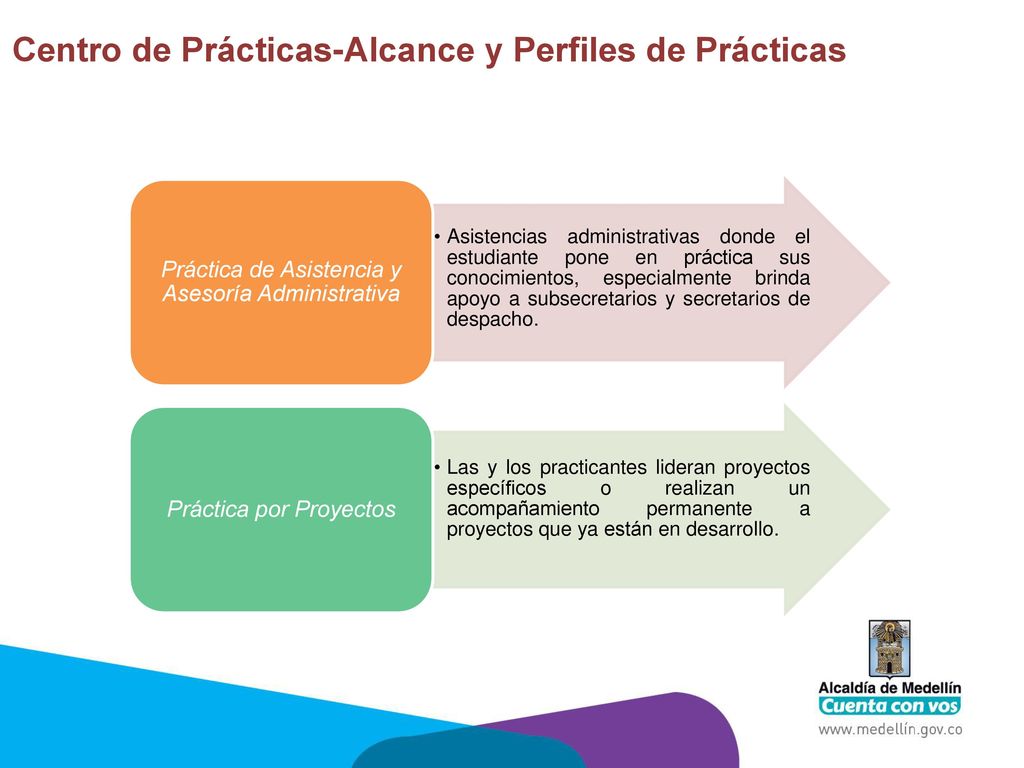 Centro de Prácticas-Alcance y Perfiles de Prácticas

Práctica de Asistencia y Asesoría Administrativa

• Asistencias administrativas donde el estudiante pone en práctica sus conocimientos, especialmente brinda apoyo a subsecretarios y secretarios de despacho.

Práctica por Proyectos

• Las y los practicantes lideran proyectos específicos o realizan un acompañamiento permanente a proyectos que ya están en desarrollo.

Alcaldía de Medellín
Cuenta con vos
www.medellín.gov.co